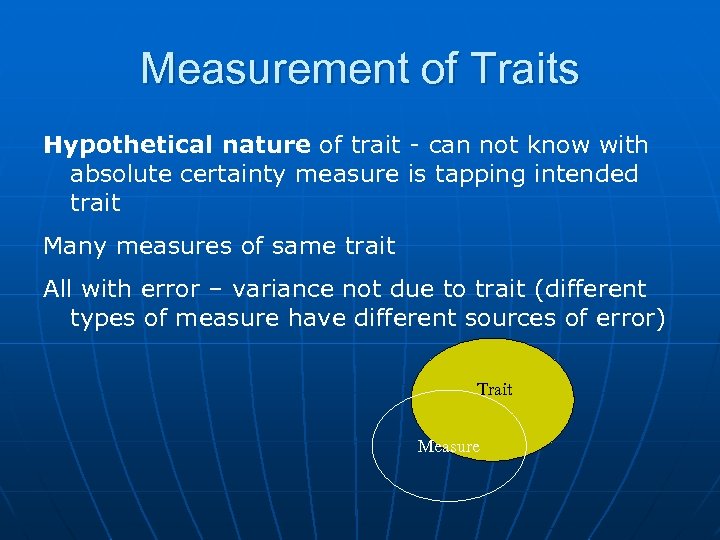 Measurement of Traits

Hypothetical nature of trait - can not know with absolute certainty measure is tapping intended trait

Many measures of same trait

All with error – variance not due to trait (different types of measure have different sources of error)

Trait

Measure